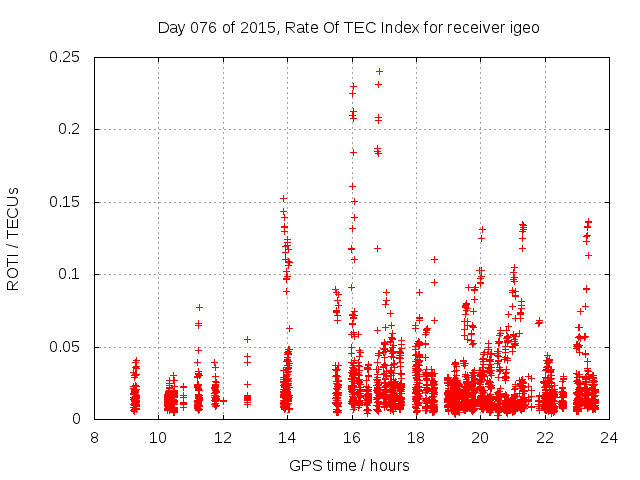 Day 076 of 2015, Rate Of TEC Index for receiver igeo

ROTI / TECUs

0.25
0.2
0.15
0.1
0.05
0

8 10 12 14 16 18 20 22 24

GPS time / hours